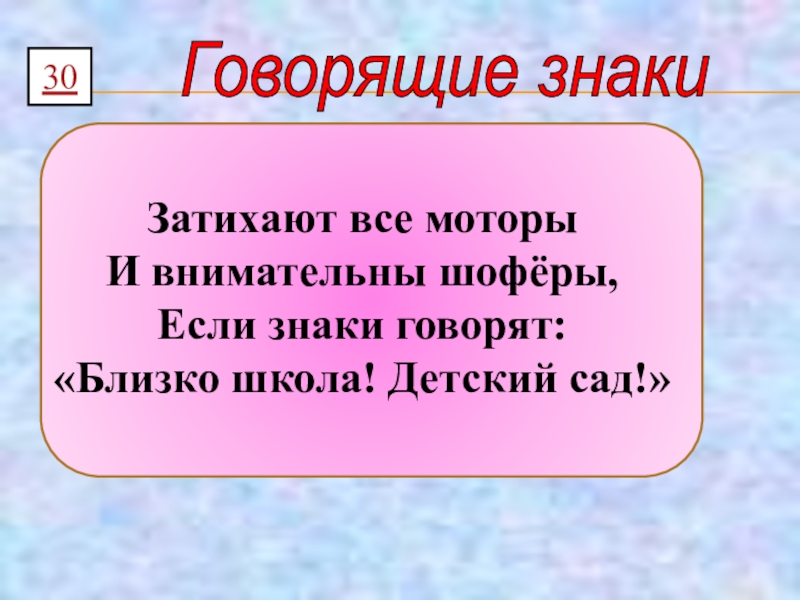 30

Говорящие знаки

Затихают все моторы
И внимательны шофёры,
Если знаки говорят:
«Близко школа! Детский сад!»